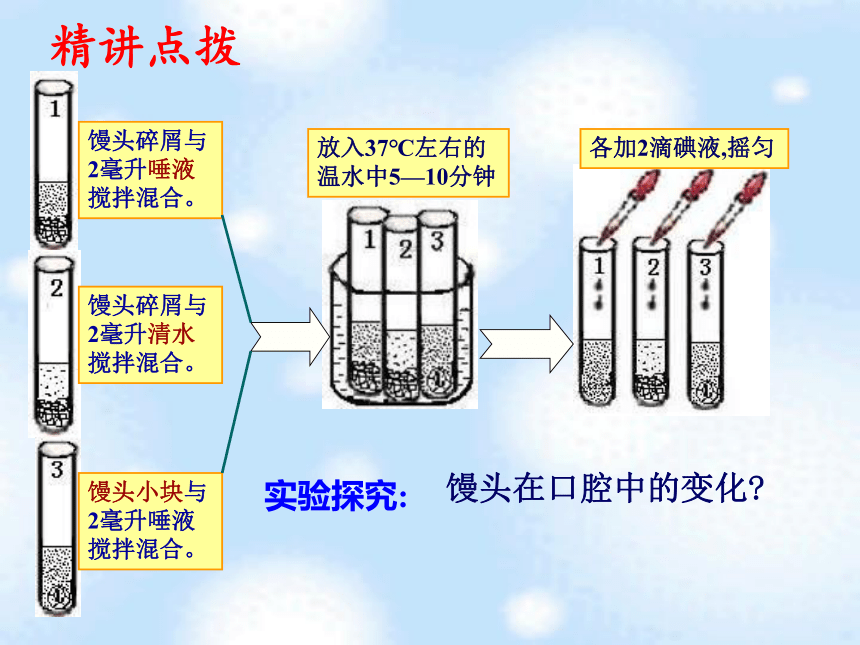 精讲点拨

1

馒头碎屑与2毫升唾液搅拌混合。

2

馒头碎屑与2毫升清水搅拌混合。

3

馒头小块与2毫升唾液搅拌混合。

放入37℃左右的温水中5—10分钟

1 2 3

各加2滴碘液,摇匀

1 2 3

实验探究: 馒头在口腔中的变化?